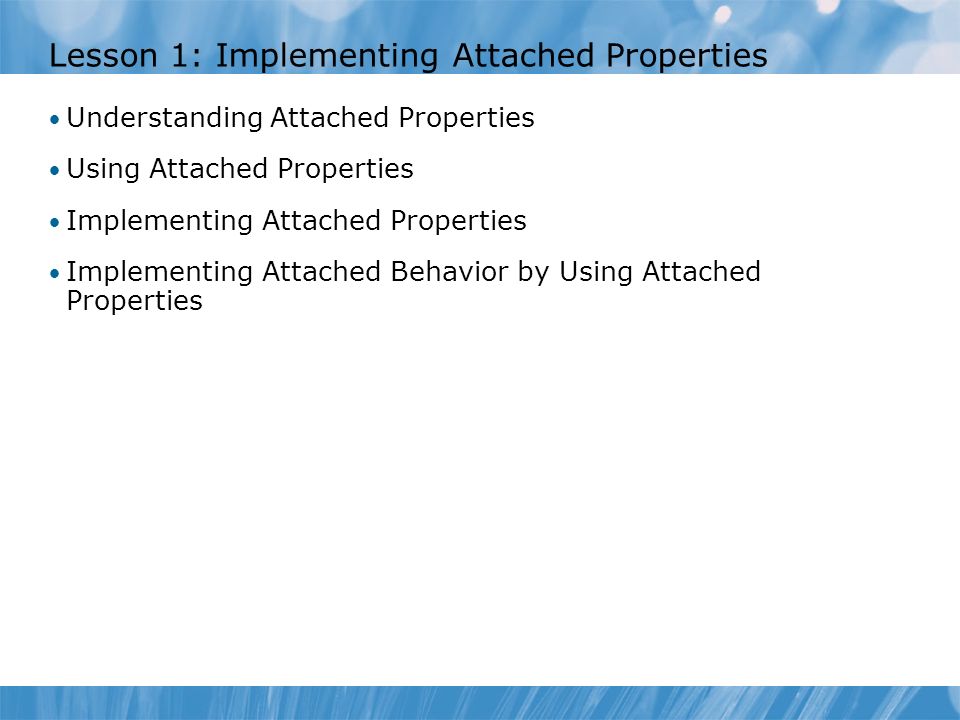 Lesson 1: Implementing Attached Properties

• Understanding Attached Properties

• Using Attached Properties

• Implementing Attached Properties

• Implementing Attached Behavior by Using Attached Properties